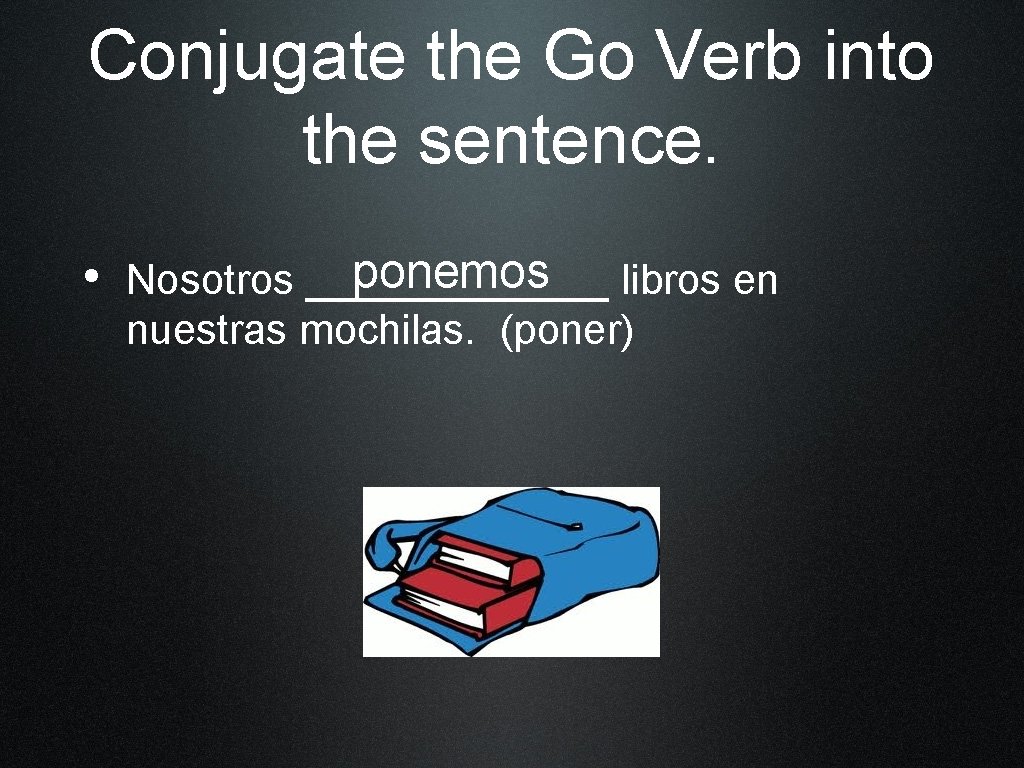 Conjugate the Go Verb into the sentence.

• Nosotros ponemos libros en nuestras mochilas. (poner)